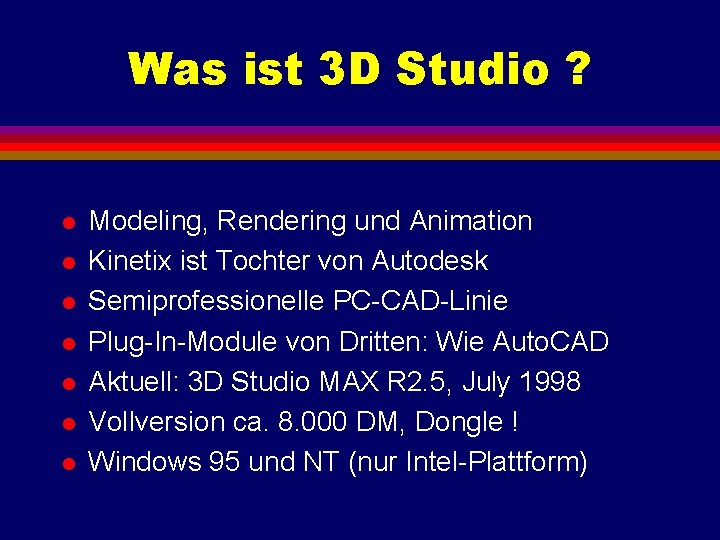 Was ist 3D Studio ?

- Modeling, Rendering und Animation
- Kinetix ist Tochter von Autodesk
- Semiprofessionelle PC-CAD-Linie
- Plug-In-Module von Dritten: Wie AutoCAD
- Aktuell: 3D Studio MAX R2.5, July 1998
- Vollversion ca. 8.000 DM, Dongle !
- Windows 95 und NT (nur Intel-Plattform)